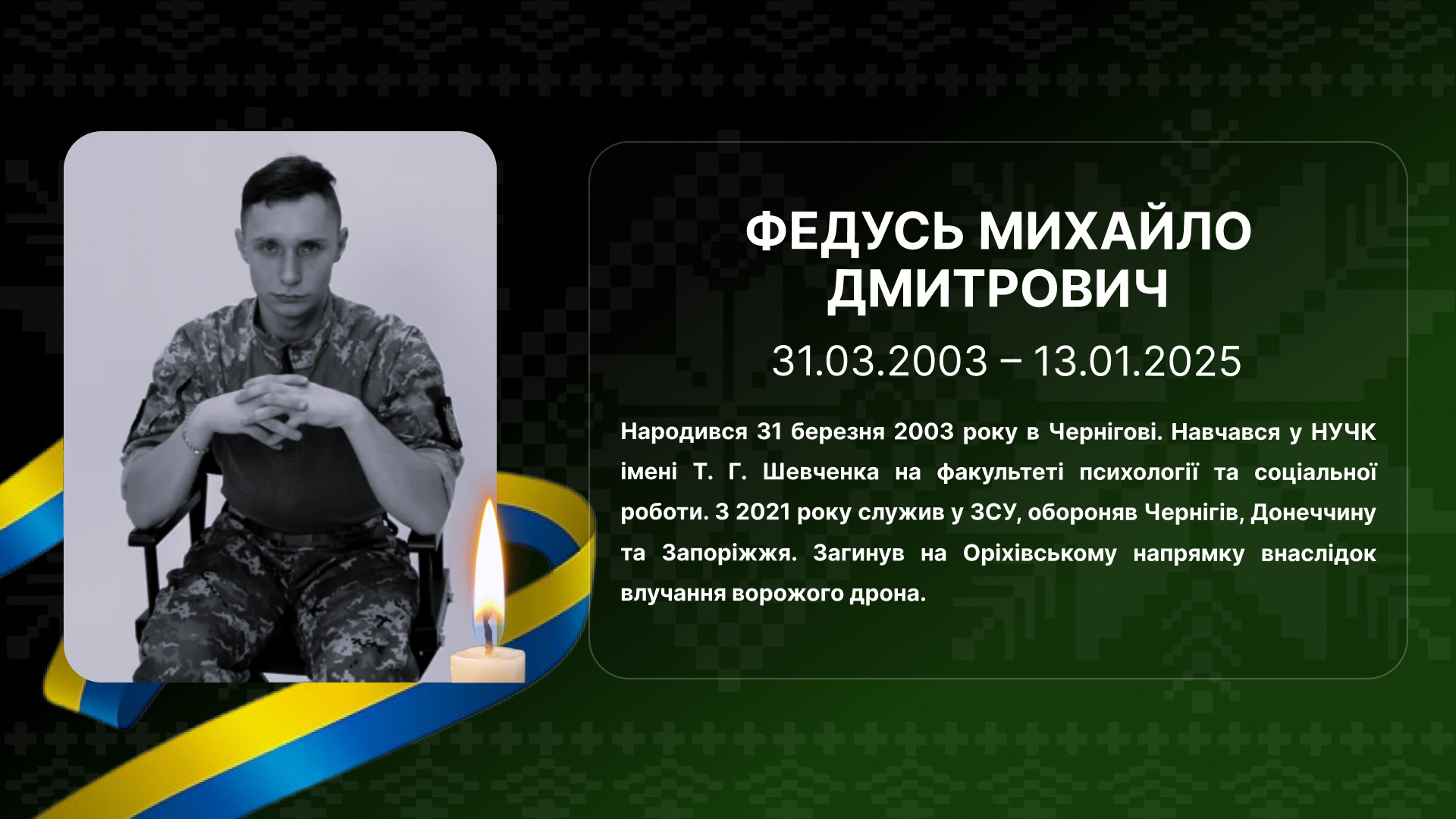 ФЕДУСЬ МИХАЙЛО ДМИТРОВИЧ

31.03.2003 – 13.01.2025

Народився 31 березня 2003 року в Чернігові. Навчався у НУЧК імені Т. Г. Шевченка на факультеті психології та соціальної роботи. З 2021 року служив у ЗСУ, обороняв Чернігів, Донеччину та Запоріжжя. Загинув на Оріхівському напрямку внаслідок влучання ворожого дрона.